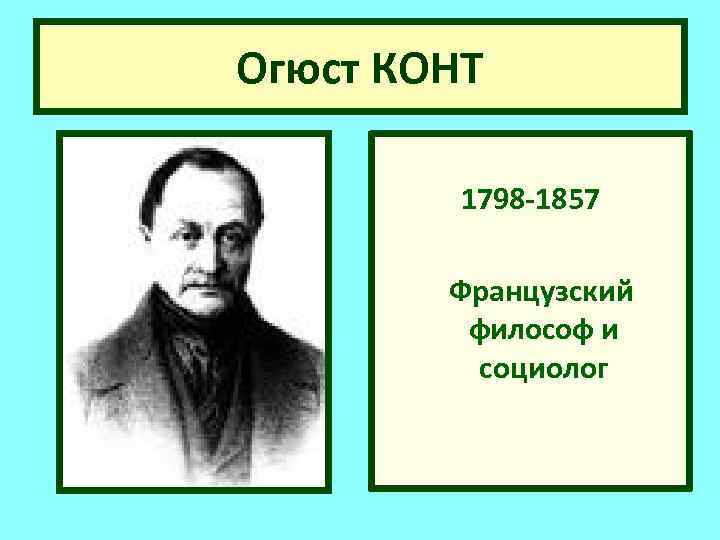 Огюст КОНТ

1798-1857

Французский философ и социолог